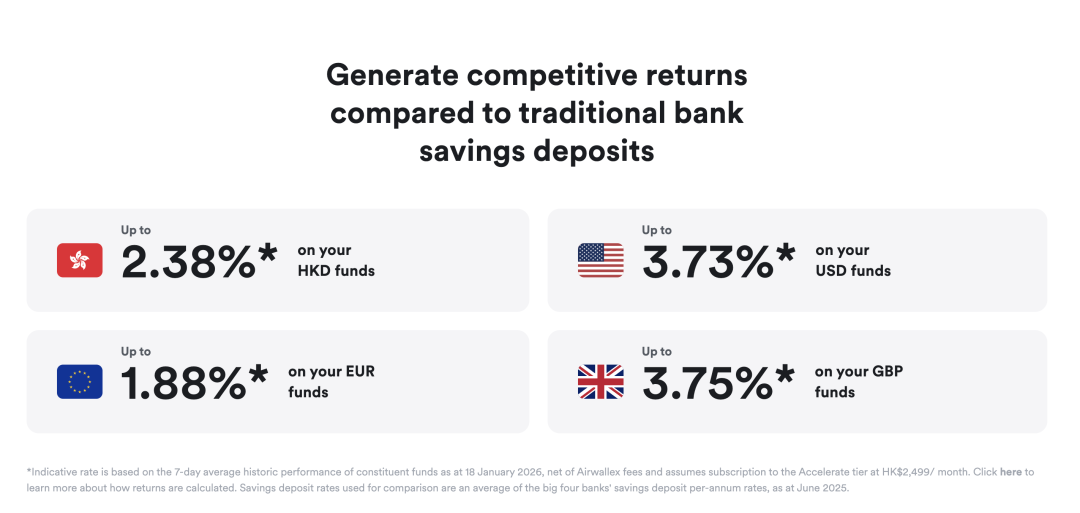 Generate competitive returns compared to traditional bank savings deposits

Up to
2.38%*
on your HKD funds

Up to
3.73%*
on your USD funds

Up to
1.88%*
on your EUR funds

Up to
3.75%*
on your GBP funds

*Indicative rate is based on the 7-day average historic performance of constituent funds as at 18 January 2026, net of Airwallex fees and assumes subscription to the Accelerate tier at HK$2,499/ month. Click here to learn more about how returns are calculated. Savings deposit rates used for comparison are an average of the big four banks' savings deposit per-annum rates, as at June 2025.